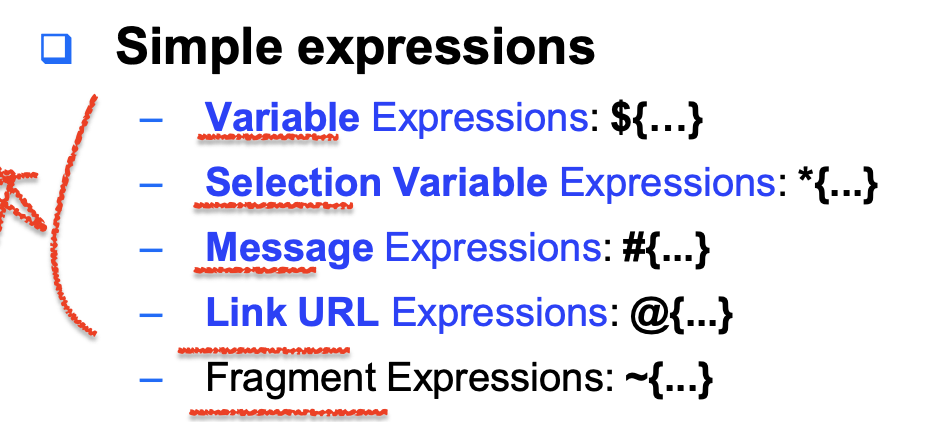 Simple expressions

– Variable Expressions: ${...}
– Selection Variable Expressions: *{...}
– Message Expressions: #{...}
– Link URL Expressions: @{...}
– Fragment Expressions: ~{...}